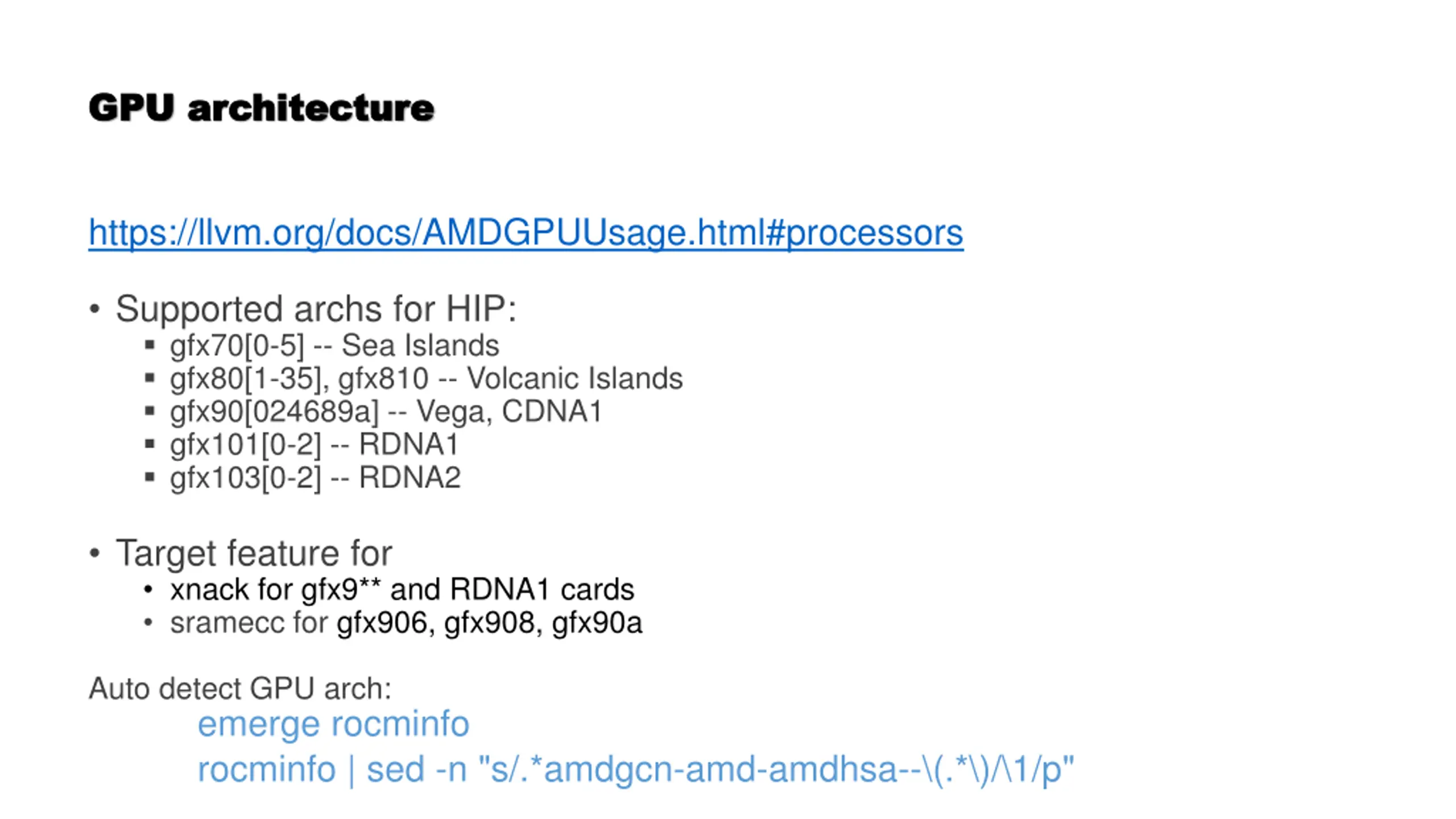 GPU architecture

https://llvm.org/docs/AMDGPUUsage.html#processors

• Supported archs for HIP:
  ▪ gfx70[0-5] -- Sea Islands
  ▪ gfx80[1-35], gfx810 -- Volcanic Islands
  ▪ gfx90[024689a] -- Vega, CDNA1
  ▪ gfx101[0-2] -- RDNA1
  ▪ gfx103[0-2] -- RDNA2

• Target feature for
  • xnack for gfx9** and RDNA1 cards
  • sramecc for gfx906, gfx908, gfx90a

Auto detect GPU arch:
emerge rocminfo
rocminfo | sed -n "s/.*amdgcn-amd-amdhsa--\(.*\)/\1/p"